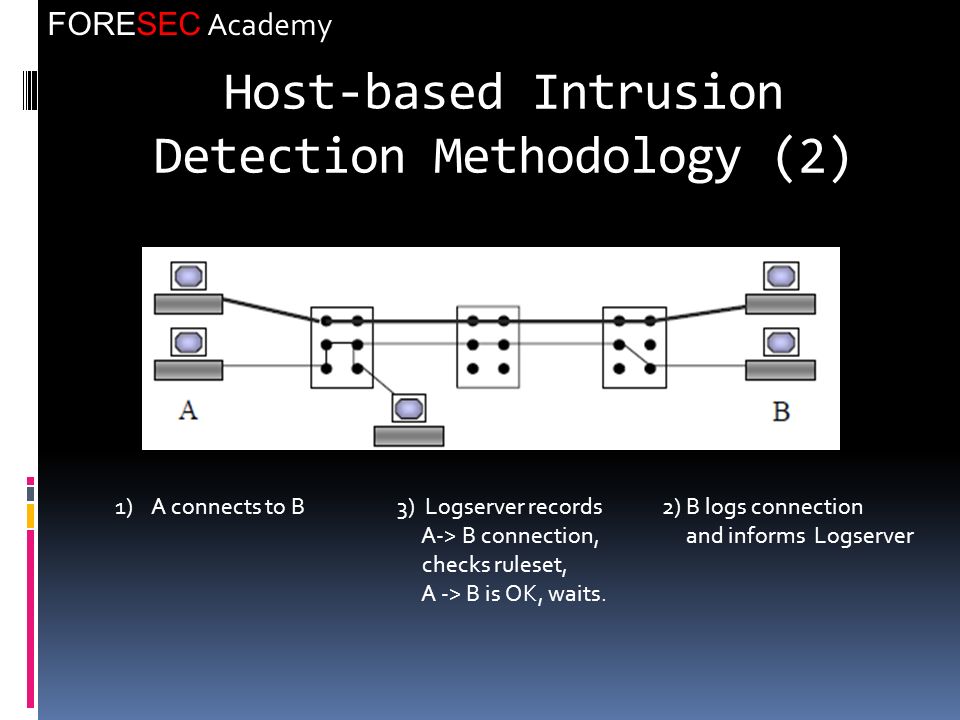 FORESEC Academy

Host-based Intrusion Detection Methodology (2)

A

B

1) A connects to B

3) Logserver records A-> B connection, checks ruleset, A -> B is OK, waits.

2) B logs connection and informs Logserver